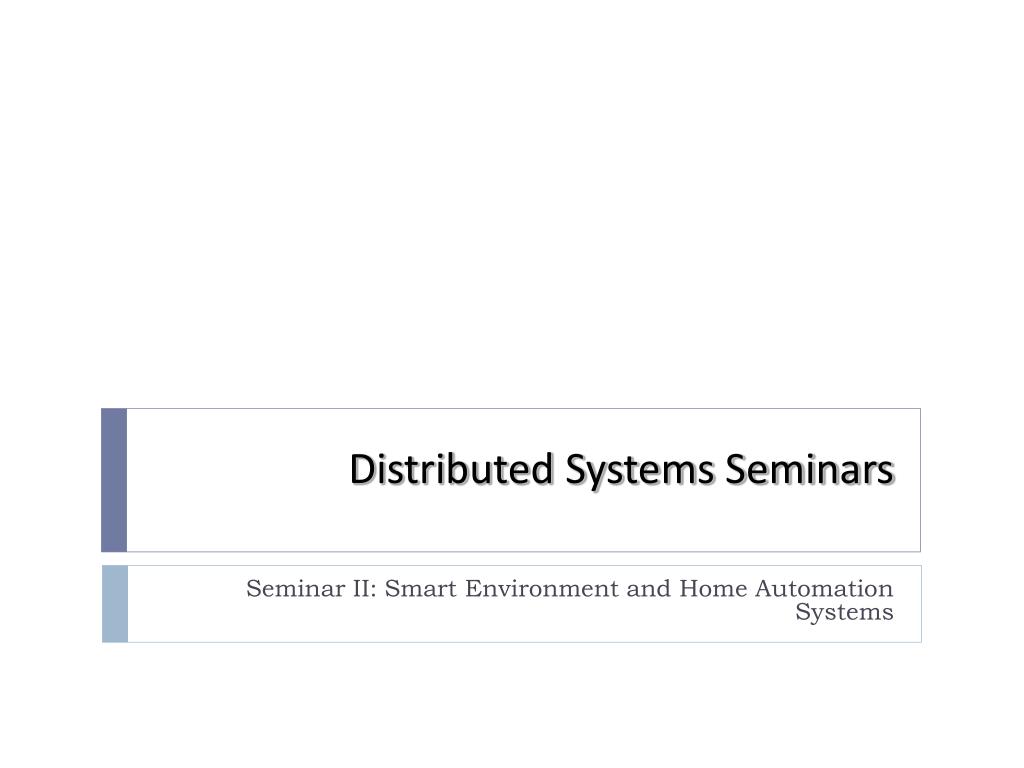 Distributed Systems Seminars

Seminar II: Smart Environment and Home Automation Systems